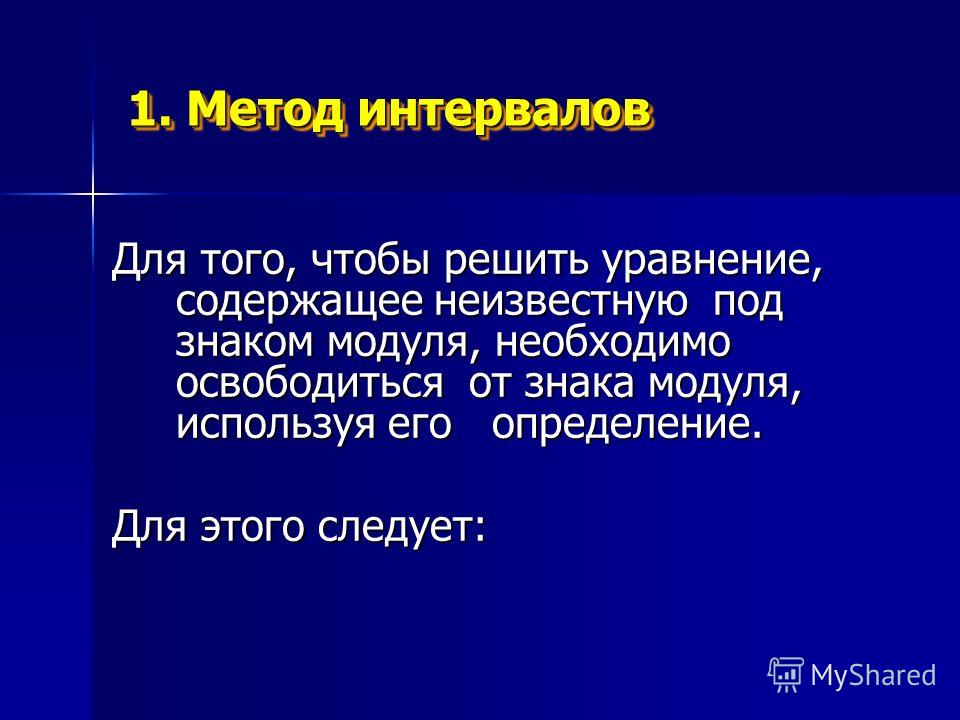 1. Метод интервалов

Для того, чтобы решить уравнение, содержащее неизвестную под знаком модуля, необходимо освободиться от знака модуля, используя его определение.

Для этого следует:

MyShared